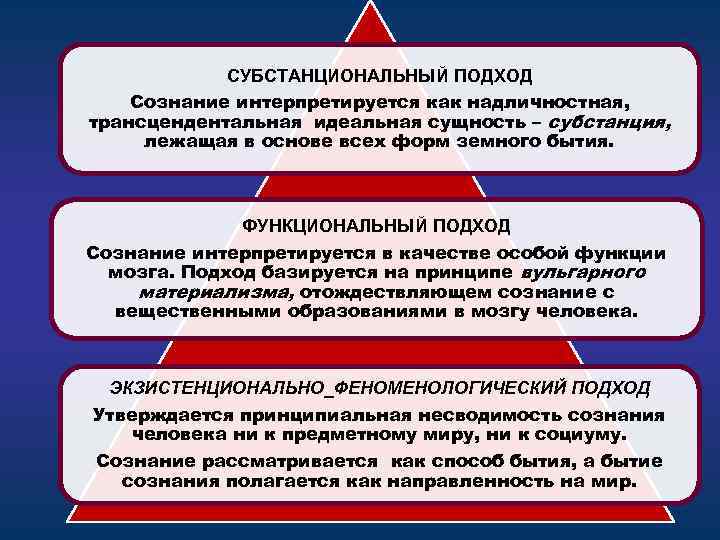 СУБСТАНЦИОНАЛЬНЫЙ ПОДХОД

Сознание интерпретируется как надличностная, трансцендентальная идеальная сущность – субстанция, лежащая в основе всех форм земного бытия.

ФУНКЦИОНАЛЬНЫЙ ПОДХОД

Сознание интерпретируется в качестве особой функции мозга. Подход базируется на принципе вульгарного материализма, отождествляющем сознание с вещественными образованиями в мозгу человека.

ЭКЗИСТЕНЦИОНАЛЬНО_ФЕНОМЕНОЛОГИЧЕСКИЙ ПОДХОД

Утверждается принципиальная несводимость сознания человека ни к предметному миру, ни к социуму.

Сознание рассматривается как способ бытия, а бытие сознания полагается как направленность на мир.